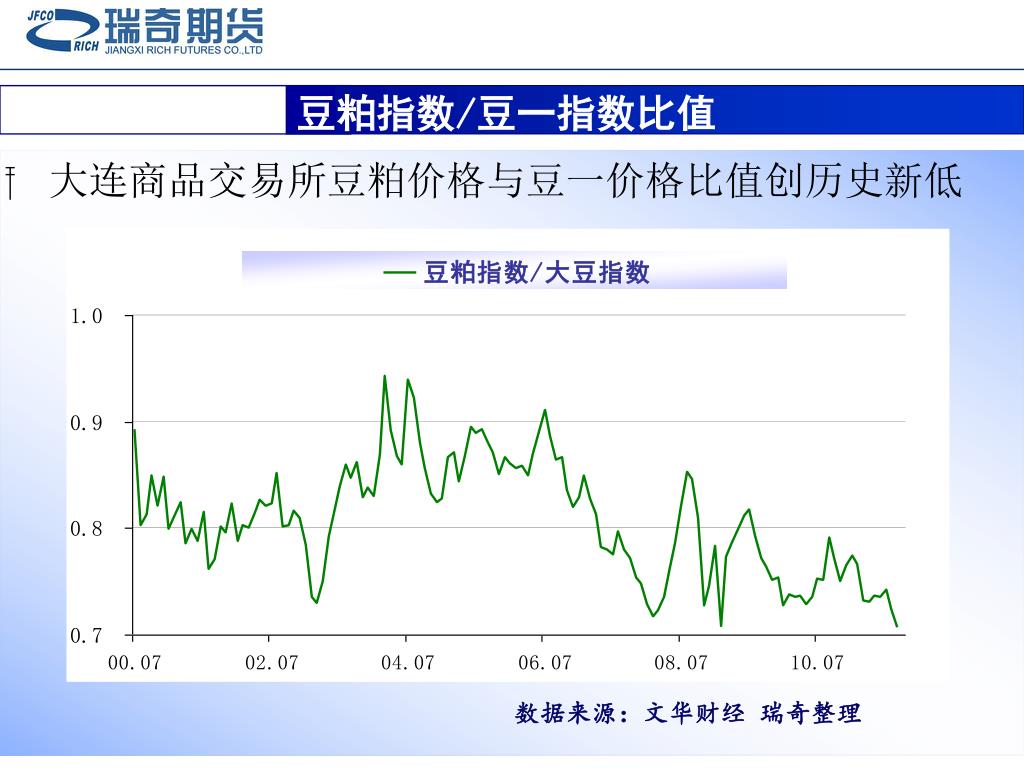 JFCO RICH 瑞奇期货 JIANGXI RICH FUTURES CO.,LTD

豆粕指数/豆一指数比值

大连商品交易所豆粕价格与豆一价格比值创历史新低

— 豆粕指数/大豆指数

1.0
0.9
0.8
0.7

00.07 02.07 04.07 06.07 08.07 10.07

数据来源：文华财经 瑞奇整理